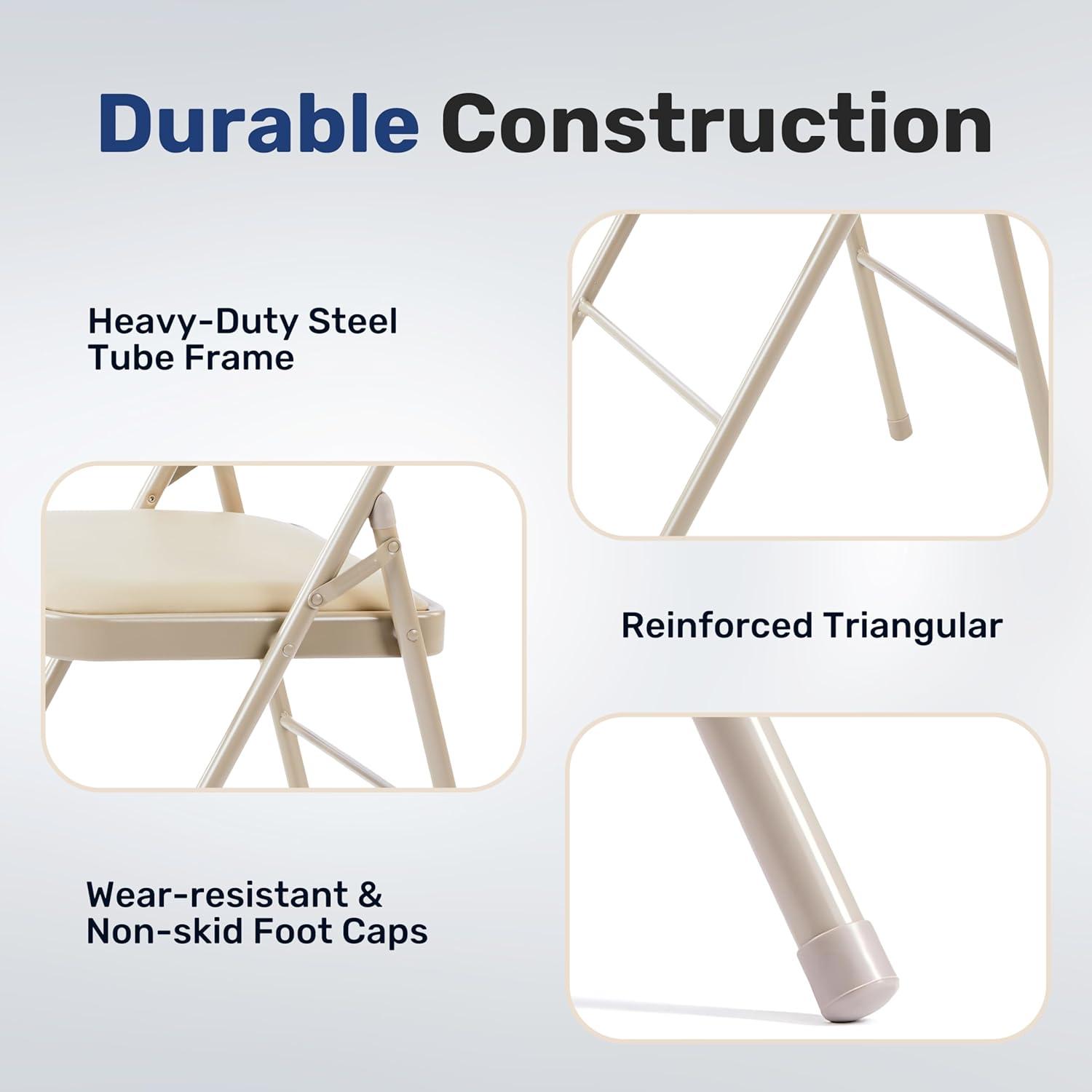 Durable Construction

Heavy-Duty Steel Tube Frame

Reinforced Triangular

Wear-resistant & Non-skid Foot Caps